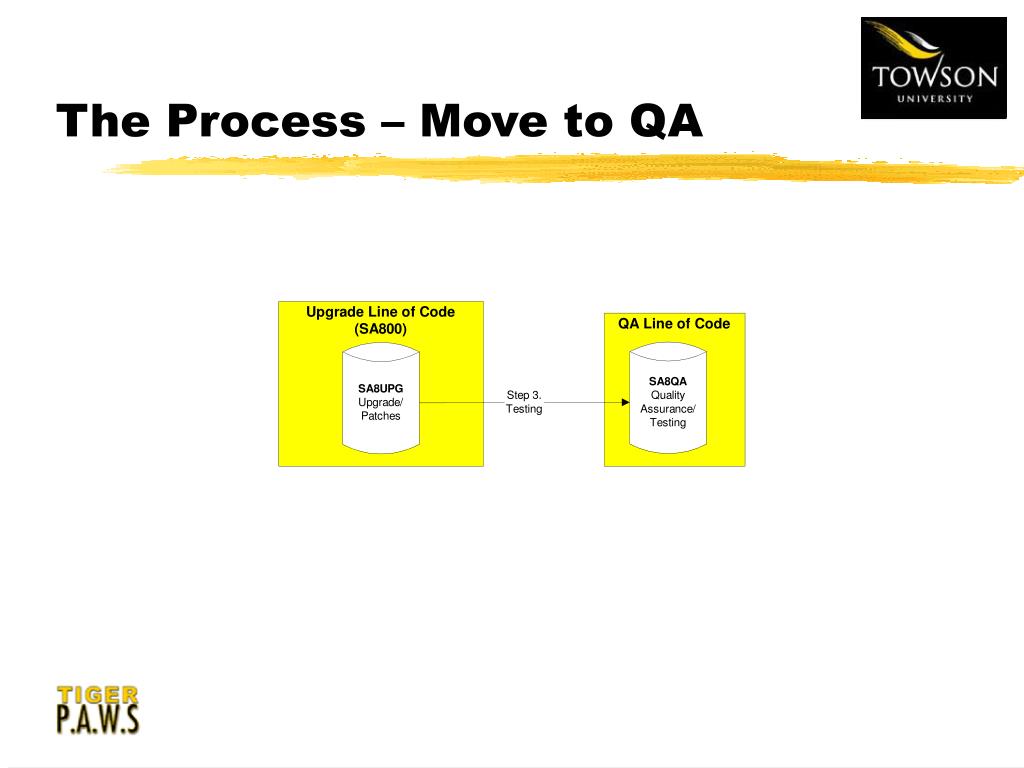 TOWSON
UNIVERSITY

The Process – Move to QA

Upgrade Line of Code (SA800)

SA8UPG
Upgrade/ Patches

Step 3. Testing

QA Line of Code

SA8QA
Quality Assurance/ Testing

TIGER
P.A.W.S